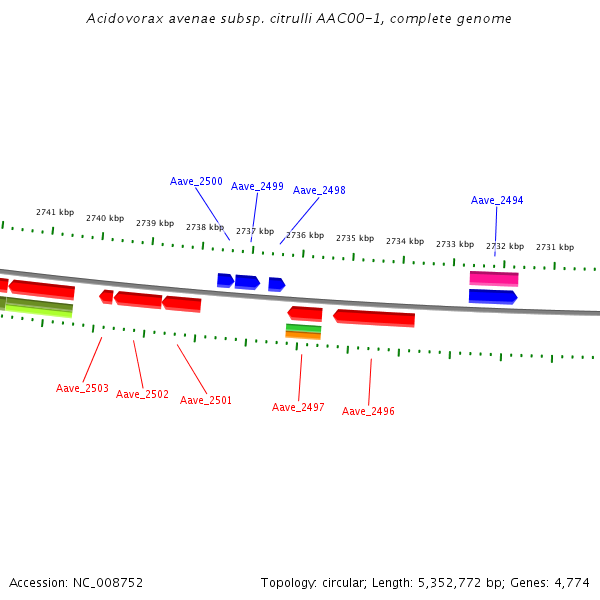 Acidovorax avenae subsp. citrulli AAC00-1, complete genome

Aave_2500
Aave_2499
Aave_2498
Aave_2494

2741 kbp
2740 kbp
2739 kbp
2738 kbp
2737 kbp
2736 kbp
2735 kbp
2734 kbp
2733 kbp
2732 kbp
2731 kbp

Aave_2503
Aave_2502
Aave_2501
Aave_2497
Aave_2496

Accession: NC_008752

Topology: circular; Length: 5,352,772 bp; Genes: 4,774